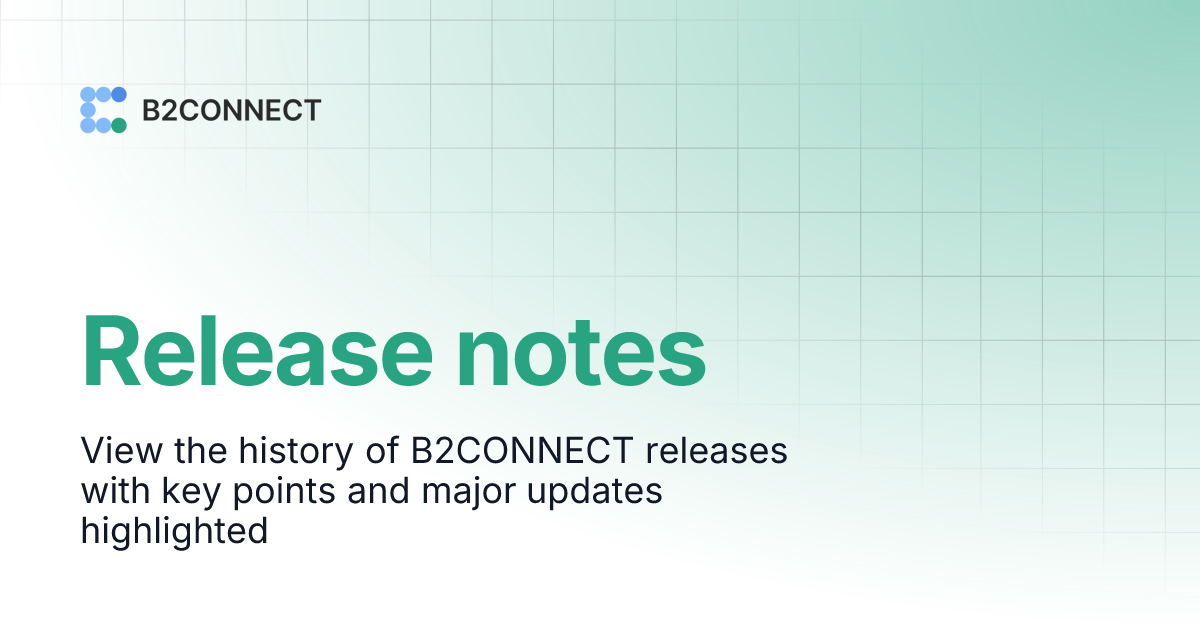 B2CONNECT

Release notes

View the history of B2CONNECT releases with key points and major updates highlighted